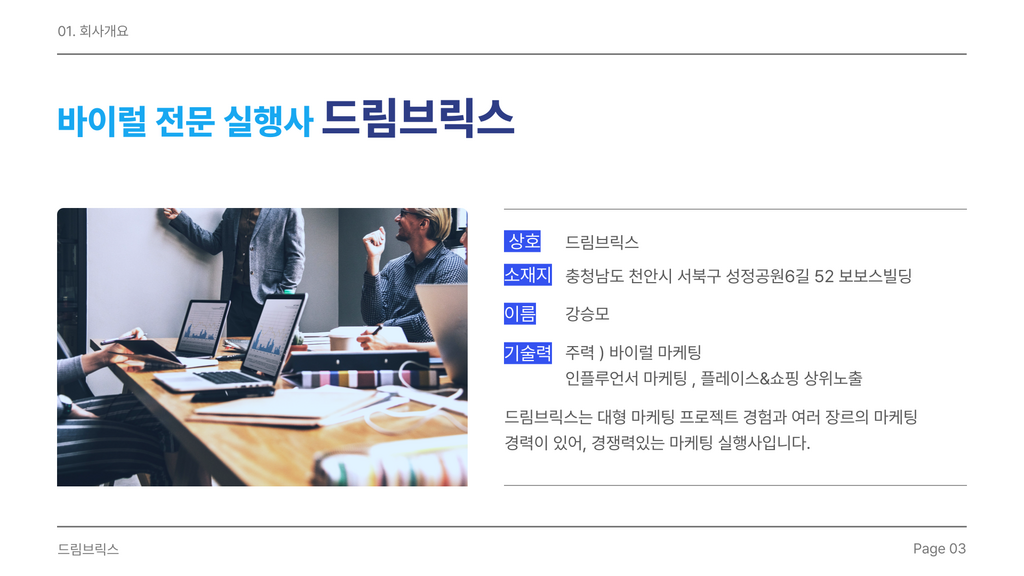 01. 회사개요

바이럴 전문 실행사 드림브릭스

상호 드림브릭스

소재지 충청남도 천안시 서북구 성정공원6길 52 보보스빌딩

이름 강승모

기술력 주력 ) 바이럴 마케팅
인플루언서 마케팅 , 플레이스&쇼핑 상위노출

드림브릭스는 대형 마케팅 프로젝트 경험과 여러 장르의 마케팅 경력이 있어, 경쟁력있는 마케팅 실행사입니다.

드림브릭스

Page 03